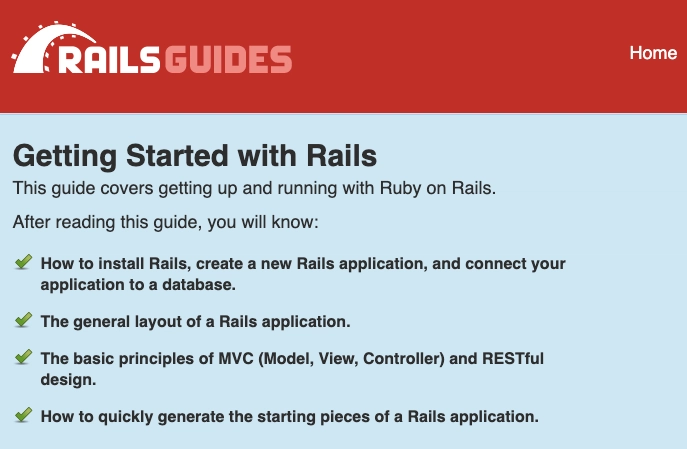 RAILSGUIDES

Home

Getting Started with Rails

This guide covers getting up and running with Ruby on Rails.

After reading this guide, you will know:

How to install Rails, create a new Rails application, and connect your application to a database.

The general layout of a Rails application.

The basic principles of MVC (Model, View, Controller) and RESTful design.

How to quickly generate the starting pieces of a Rails application.